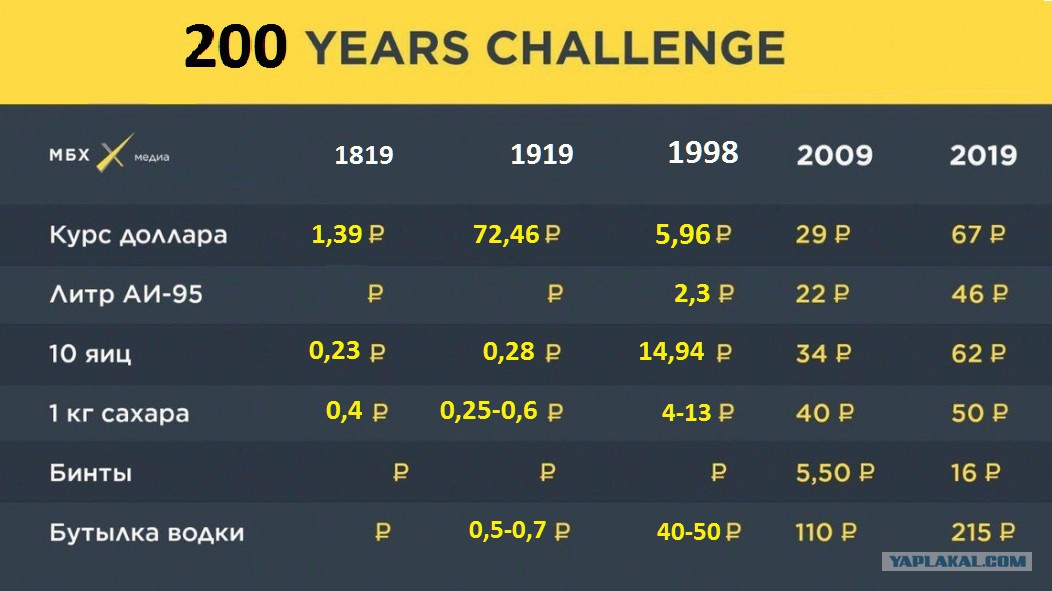 200 YEARS CHALLENGE

| МБХ медиа | 1819 | 1919 | 1998 | 2009 | 2019 |
|---|---|---|---|---|---|
| Курс доллара | 1,39 ₽ | 72,46 ₽ | 5,96 ₽ | 29 ₽ | 67 ₽ |
| Литр АИ-95 | ₽ | ₽ | 2,3 ₽ | 22 ₽ | 46 ₽ |
| 10 яиц | 0,23 ₽ | 0,28 ₽ | 14,94 ₽ | 34 ₽ | 62 ₽ |
| 1 кг сахара | 0,4 ₽ | 0,25-0,6 ₽ | 4-13 ₽ | 40 ₽ | 50 ₽ |
| Бинты | ₽ | ₽ | ₽ | 5,50 ₽ | 16 ₽ |
| Бутылка водки | ₽ | 0,5-0,7 ₽ | 40-50 ₽ | 110 ₽ | 215 ₽ |

YAPLAKAL.COM